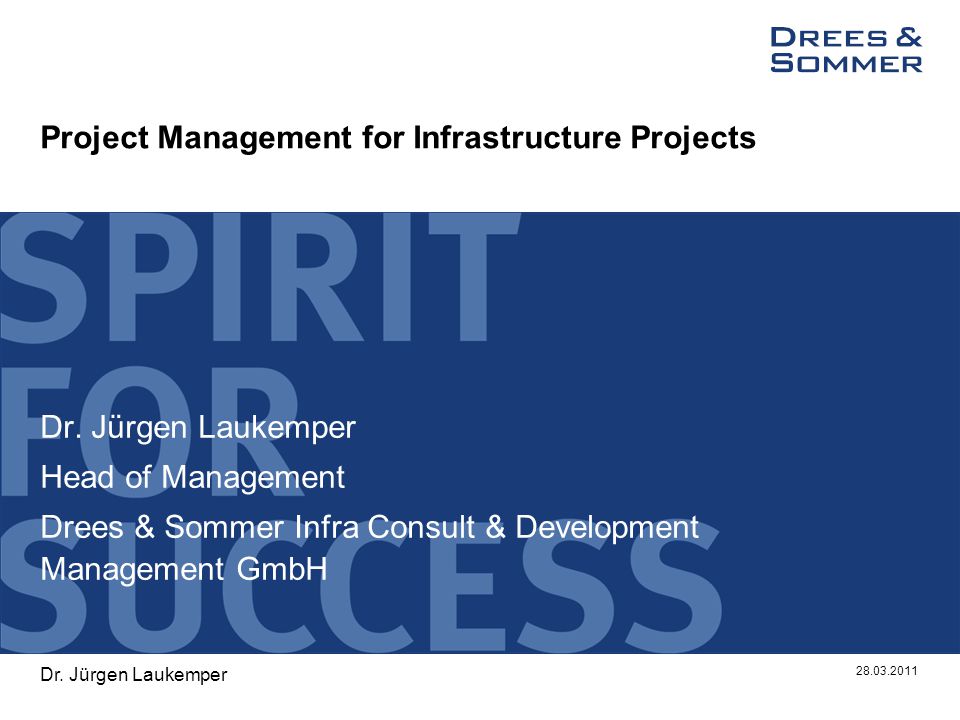 DREES &
SOMMER

Project Management for Infrastructure Projects

SPIRIT
FOR
SUCCESS

Dr. Jürgen Laukemper

Head of Management

Drees & Sommer Infra Consult & Development Management GmbH

Dr. Jürgen Laukemper

28.03.2011